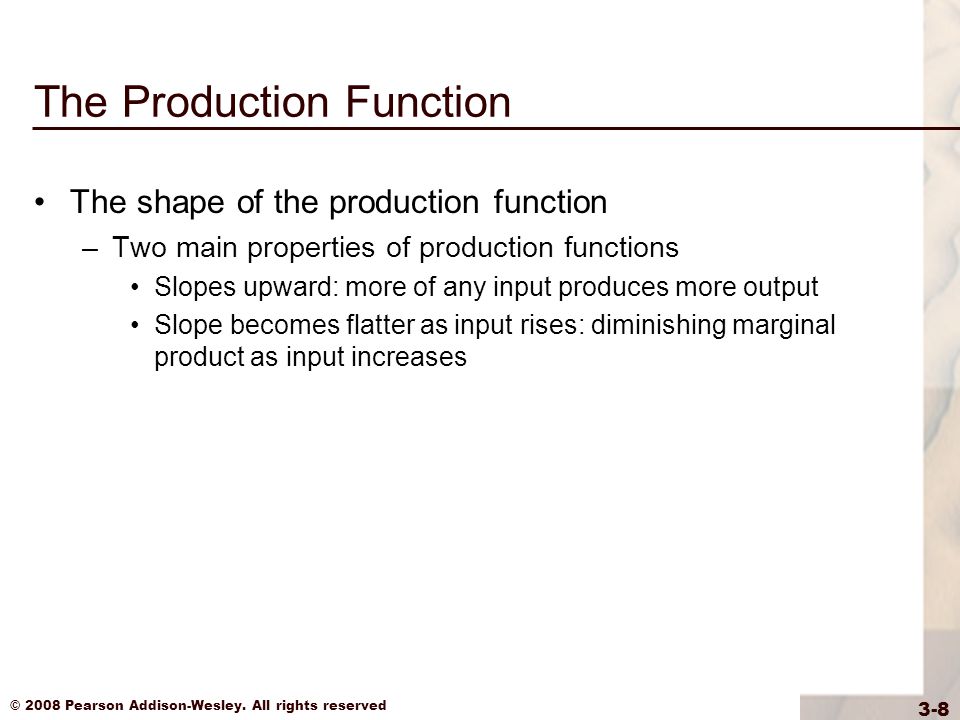 The Production Function

• The shape of the production function

– Two main properties of production functions

• Slopes upward: more of any input produces more output

• Slope becomes flatter as input rises: diminishing marginal product as input increases

© 2008 Pearson Addison-Wesley. All rights reserved

3-8